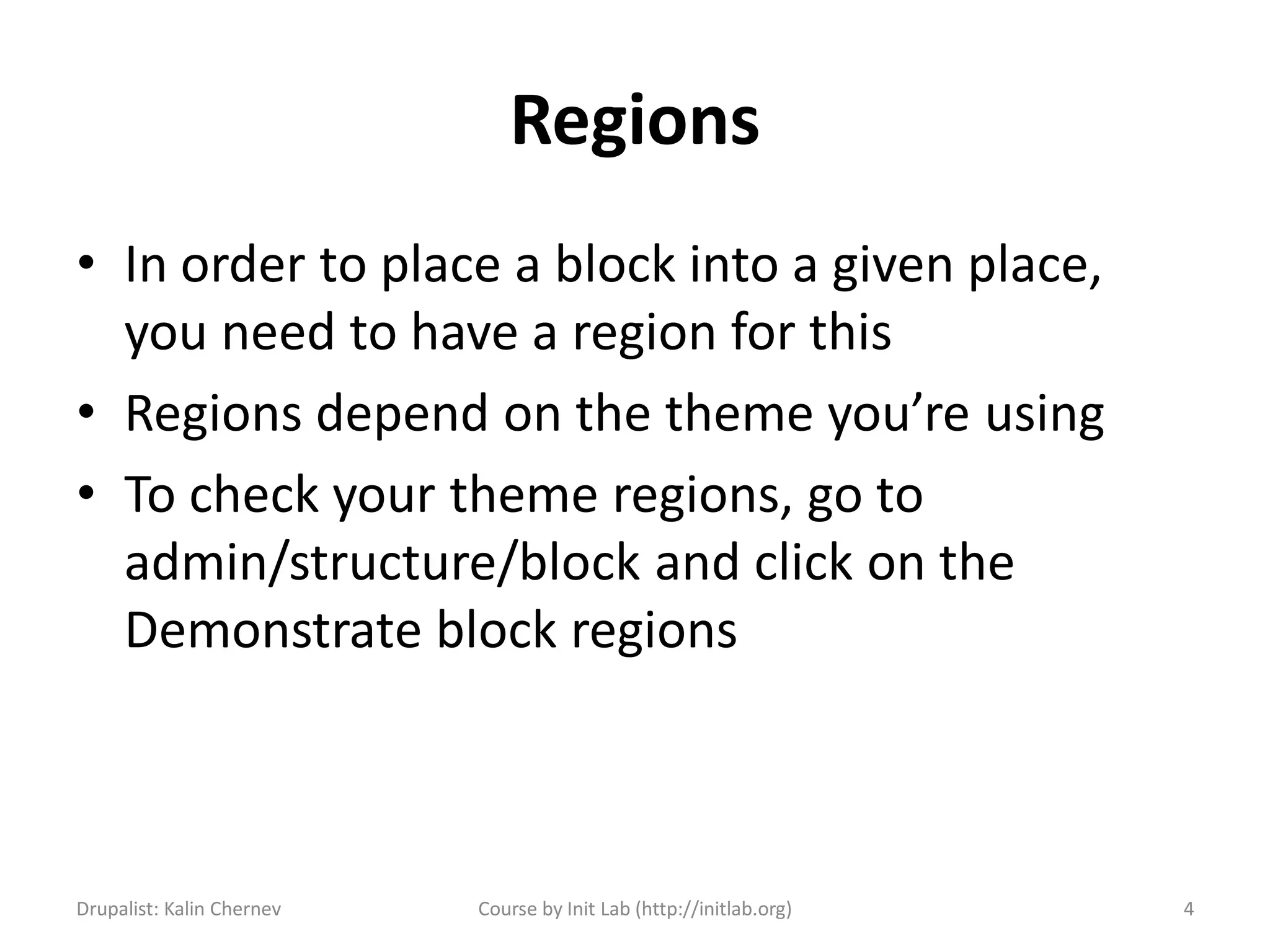 Regions

• In order to place a block into a given place, you need to have a region for this
• Regions depend on the theme you’re using
• To check your theme regions, go to admin/structure/block and click on the Demonstrate block regions

Drupalist: Kalin Chernev

Course by Init Lab (http://initlab.org)

4